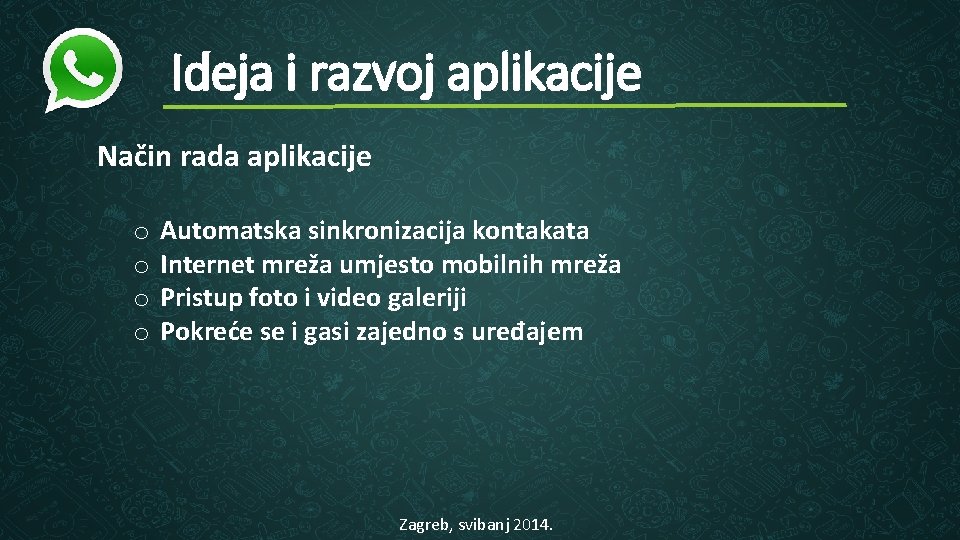 Ideja i razvoj aplikacije

Način rada aplikacije

o Automatska sinkronizacija kontakata
o Internet mreža umjesto mobilnih mreža
o Pristup foto i video galeriji
o Pokreće se i gasi zajedno s uređajem

Zagreb, svibanj 2014.